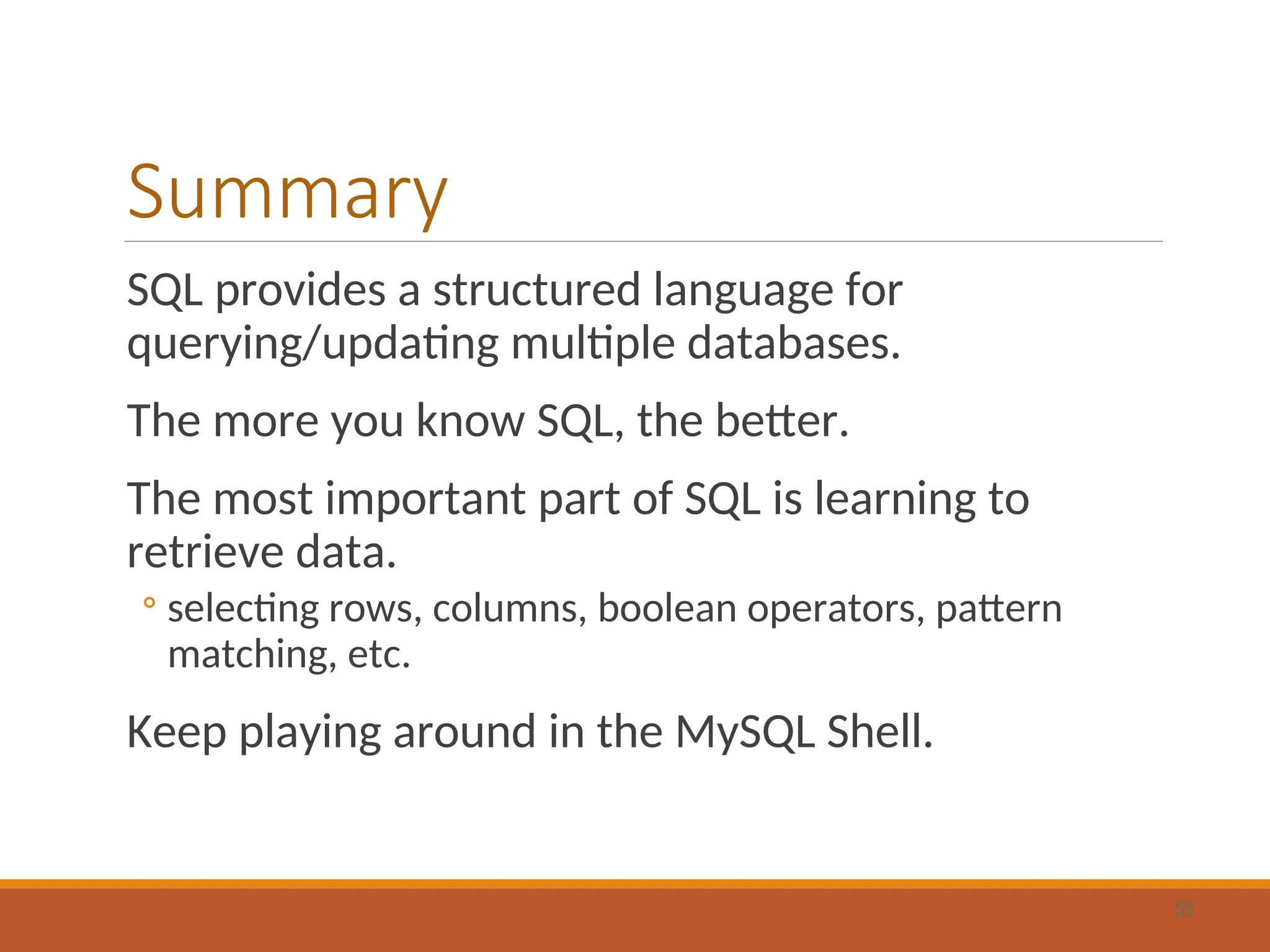 Summary

SQL provides a structured language for querying/updating multiple databases.

The more you know SQL, the better.

The most important part of SQL is learning to retrieve data.

◦ selecting rows, columns, boolean operators, pattern matching, etc.

Keep playing around in the MySQL Shell.

55